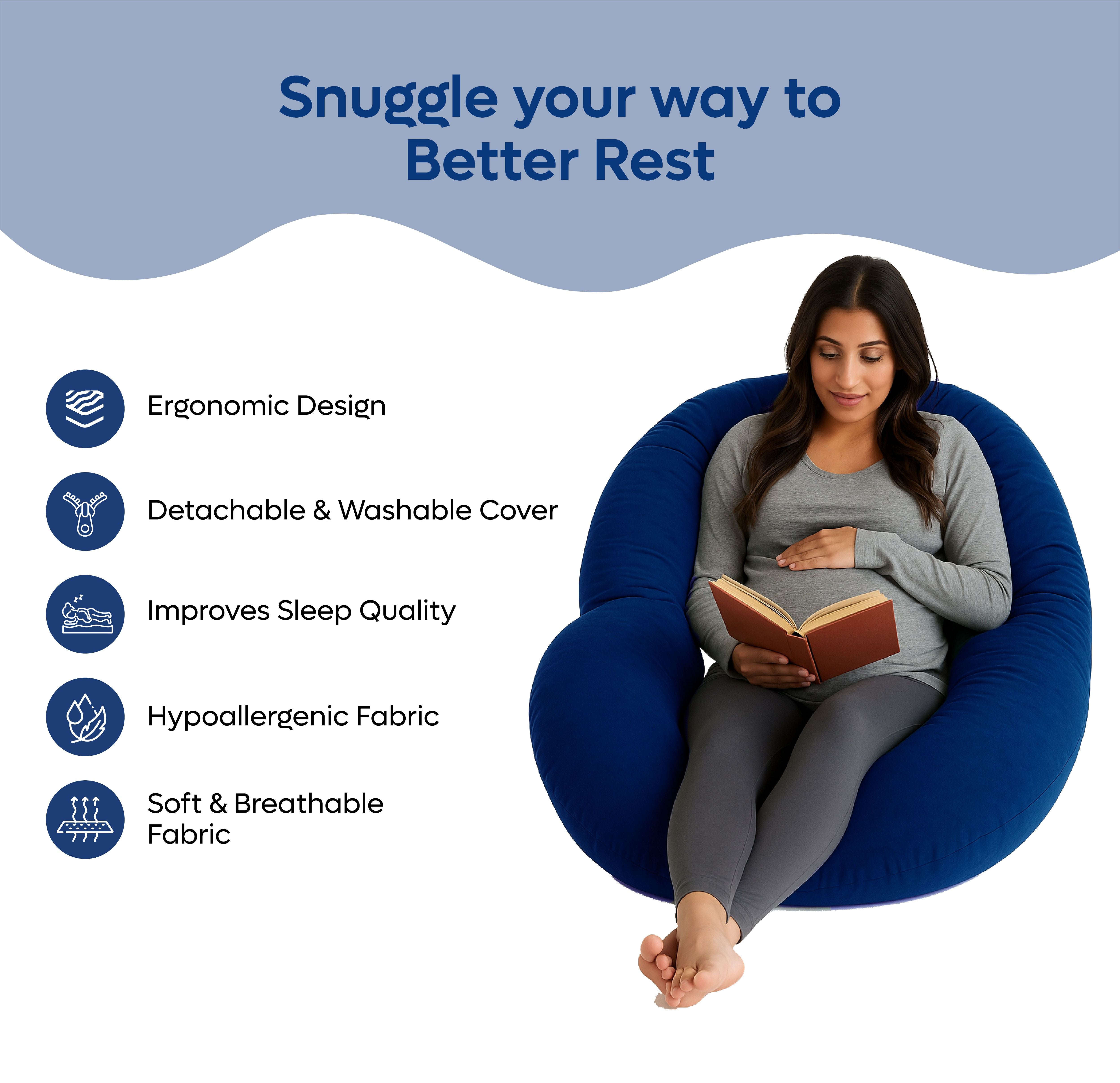 Snuggle your way to Better Rest

Ergonomic Design

Detachable & Washable Cover

Improves Sleep Quality

Hypoallergenic Fabric

Soft & Breathable Fabric